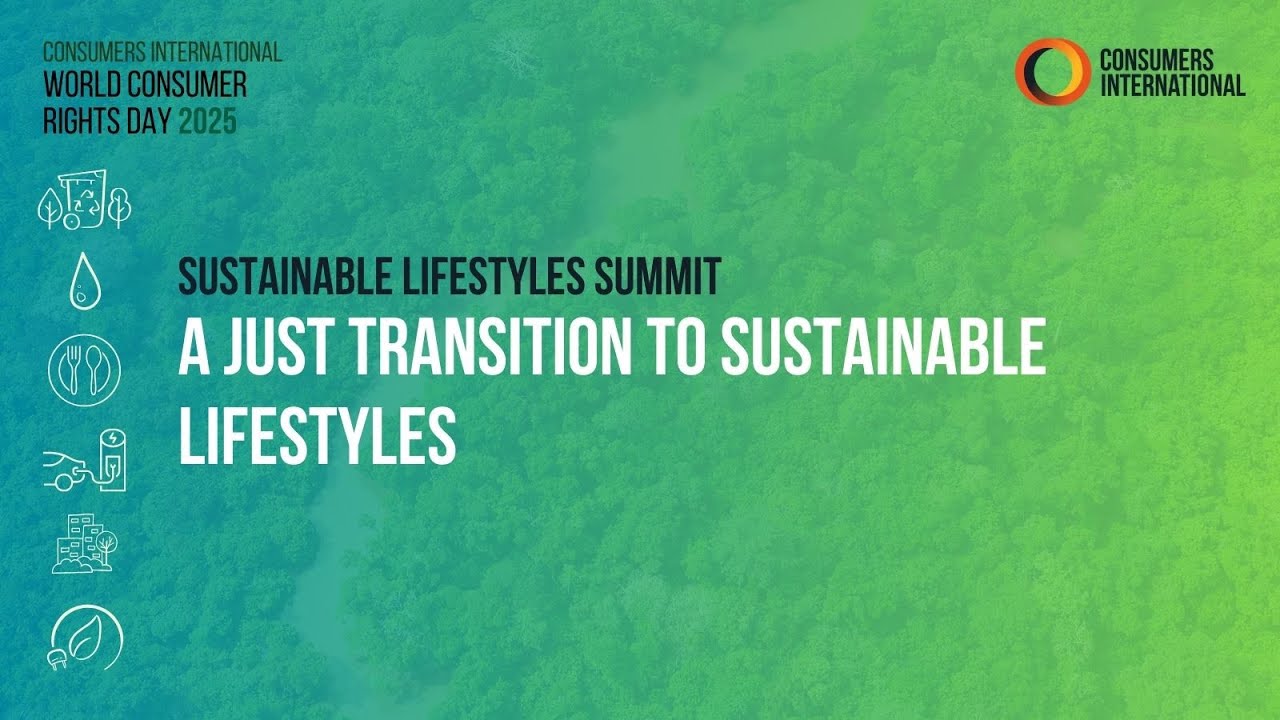 CONSUMERS INTERNATIONAL
WORLD CONSUMER RIGHTS DAY 2025

CONSUMERS INTERNATIONAL

SUSTAINABLE LIFESTYLES SUMMIT
A JUST TRANSITION TO SUSTAINABLE LIFESTYLES